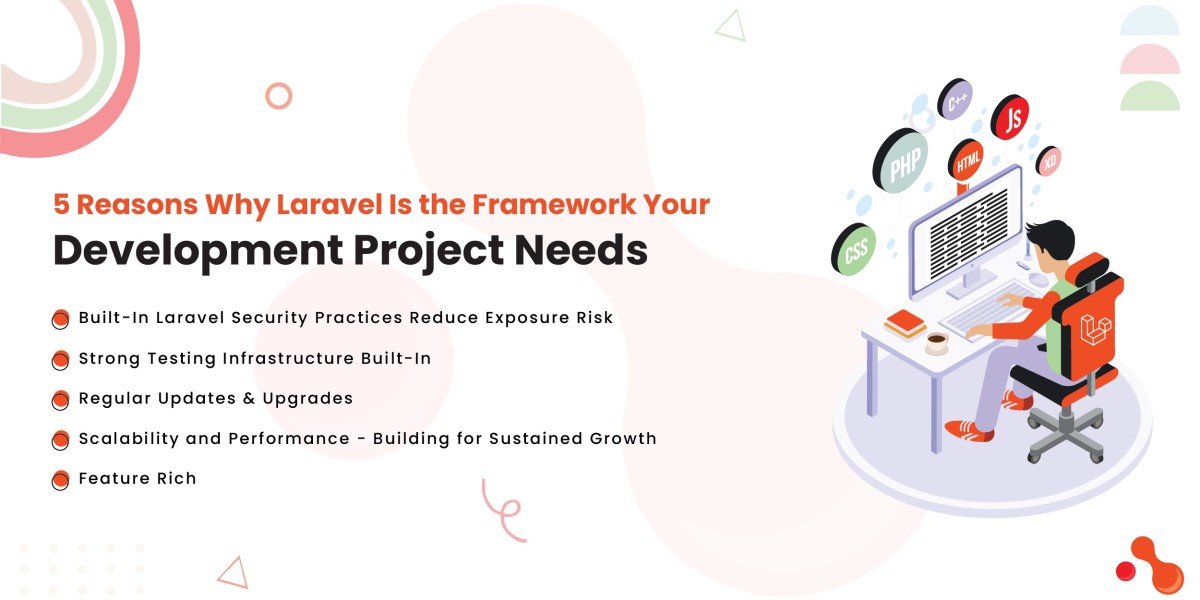 5 Reasons Why Laravel Is the Framework Your
Development Project Needs

Built-In Laravel Security Practices Reduce Exposure Risk
Strong Testing Infrastructure Built-In
Regular Updates & Upgrades
Scalability and Performance - Building for Sustained Growth
Feature Rich

C++
JS
PHP
HTML
XD
CSS